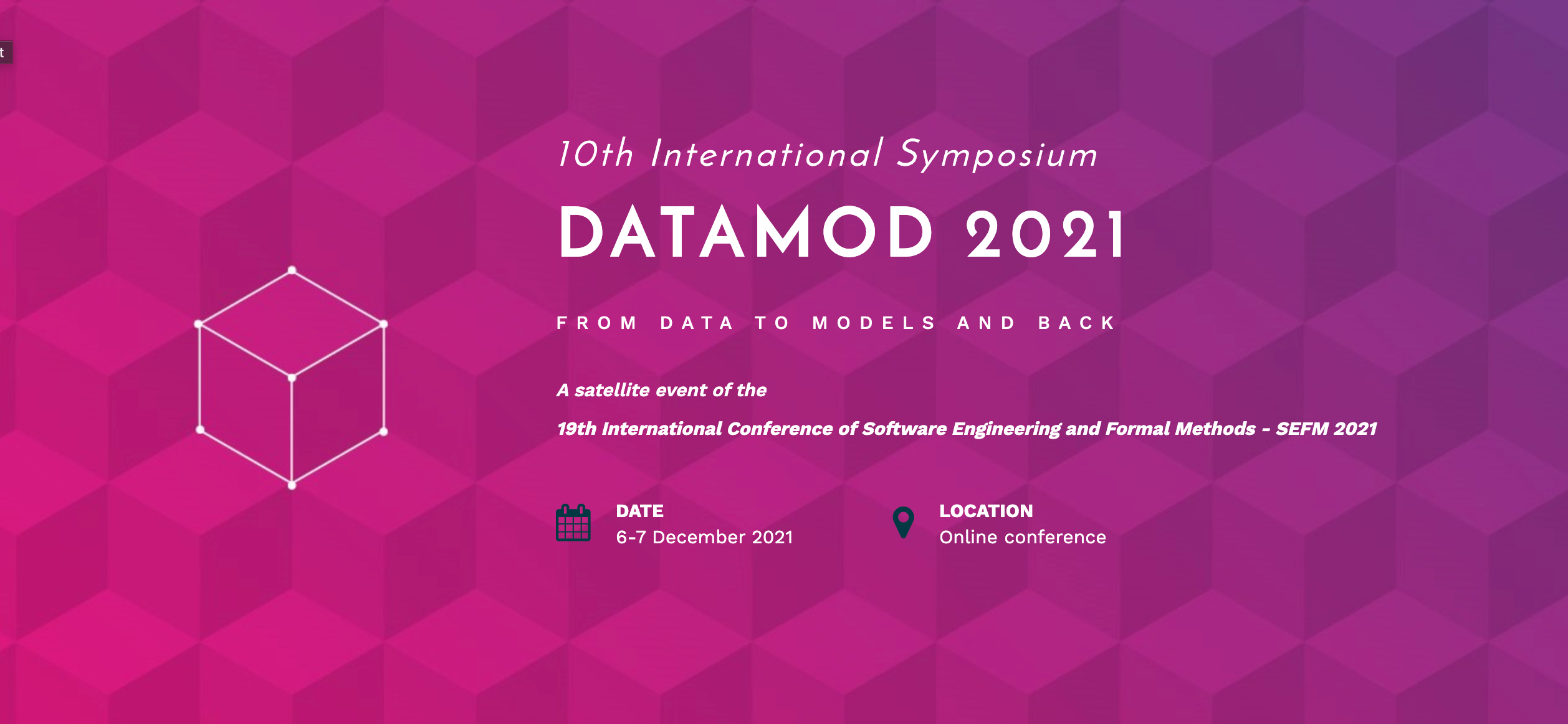 t

10th International Symposium

DATAMOD 2021

FROM DATA TO MODELS AND BACK

A satellite event of the

19th International Conference of Software Engineering and Formal Methods - SEFM 2021

DATE
6-7 December 2021

LOCATION
Online conference